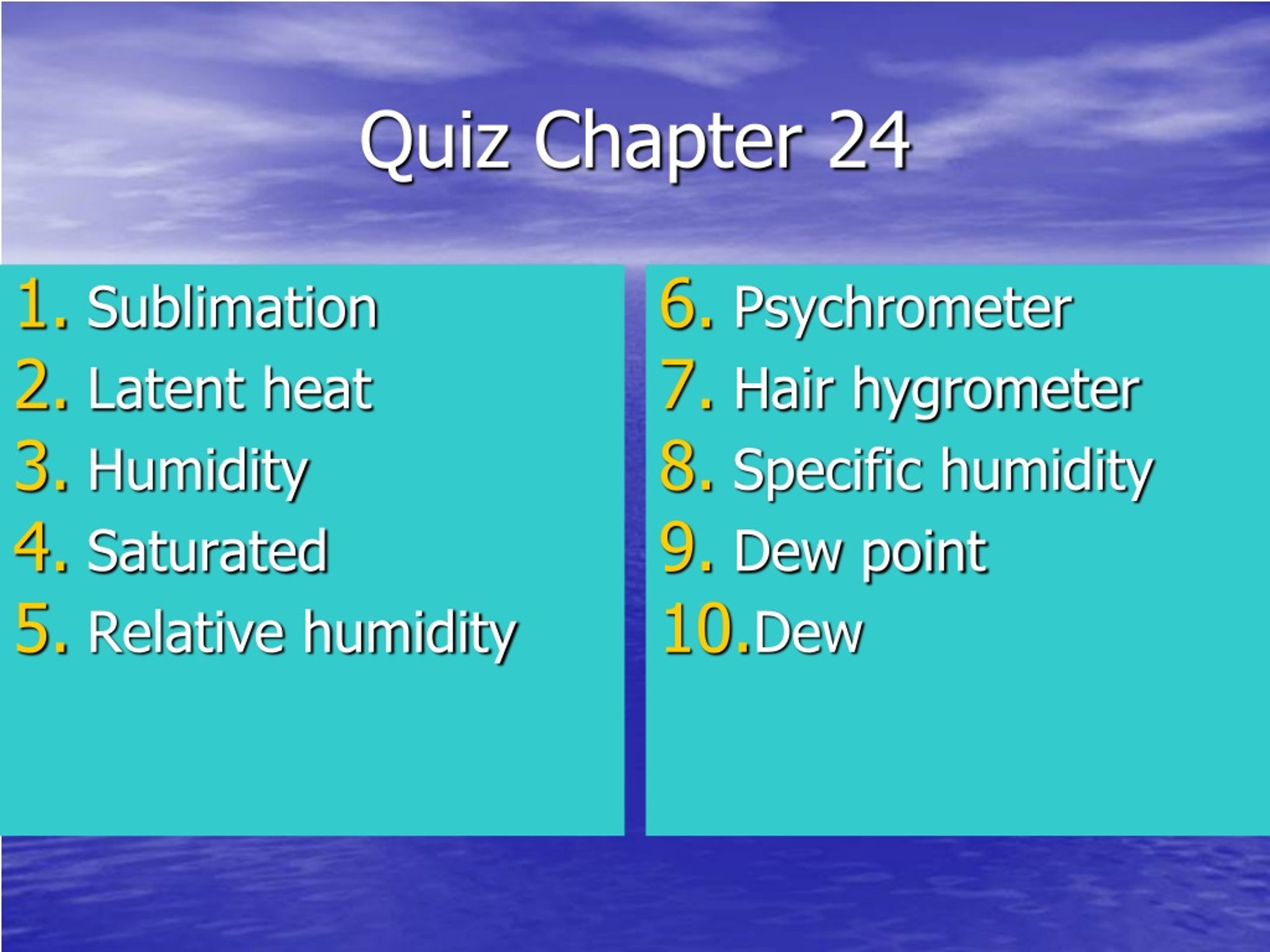 Quiz Chapter 24

1. Sublimation
2. Latent heat
3. Humidity
4. Saturated
5. Relative humidity

6. Psychrometer
7. Hair hygrometer
8. Specific humidity
9. Dew point
10. Dew